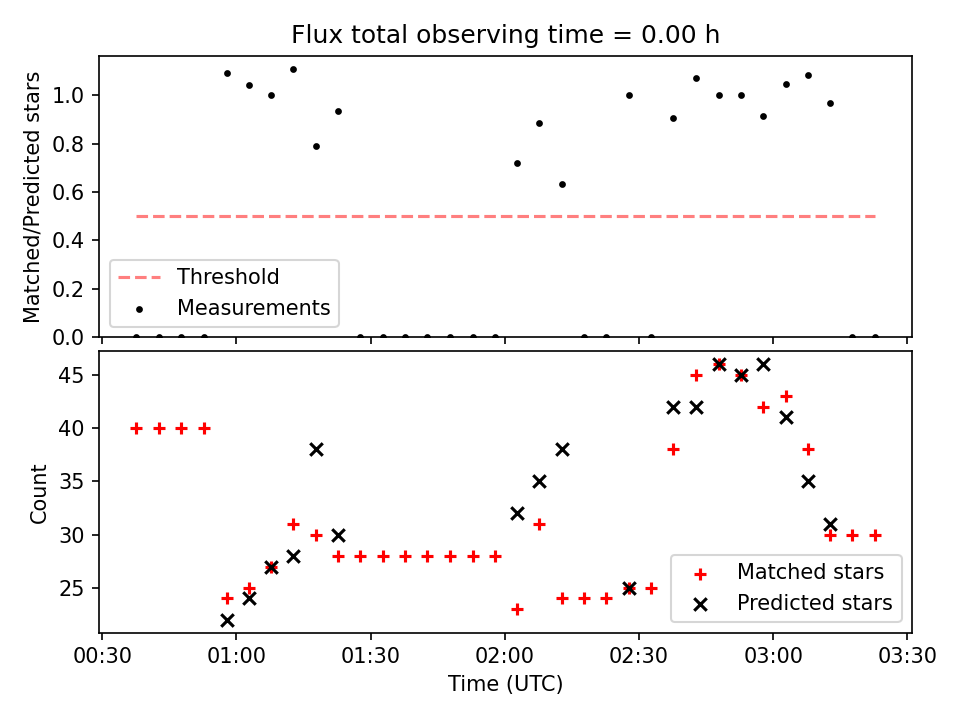 Flux total observing time = 0.00 h

Matched/Predicted stars

1.0
0.8
0.6
0.4
0.2
0.0

Threshold
Measurements

Count

45
40
35
30
25

Matched stars
Predicted stars

00:30 01:00 01:30 02:00 02:30 03:00 03:30
Time (UTC)